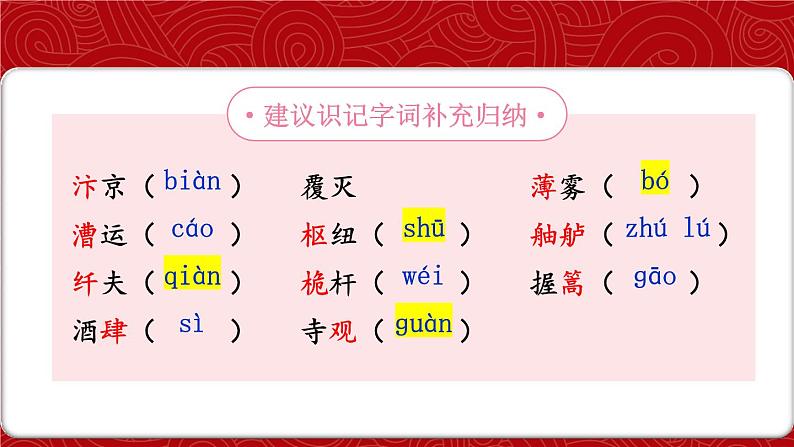 • 建议识记字词补充归纳 •

汴京（biàn）
漕运（cáo）
纤夫（qiàn）
酒肆（sì）

覆灭
枢纽（shū）
桅杆（wéi）
寺观（guàn）

薄雾（bó）
舳舻（zhú lú）
握篙（gāo）